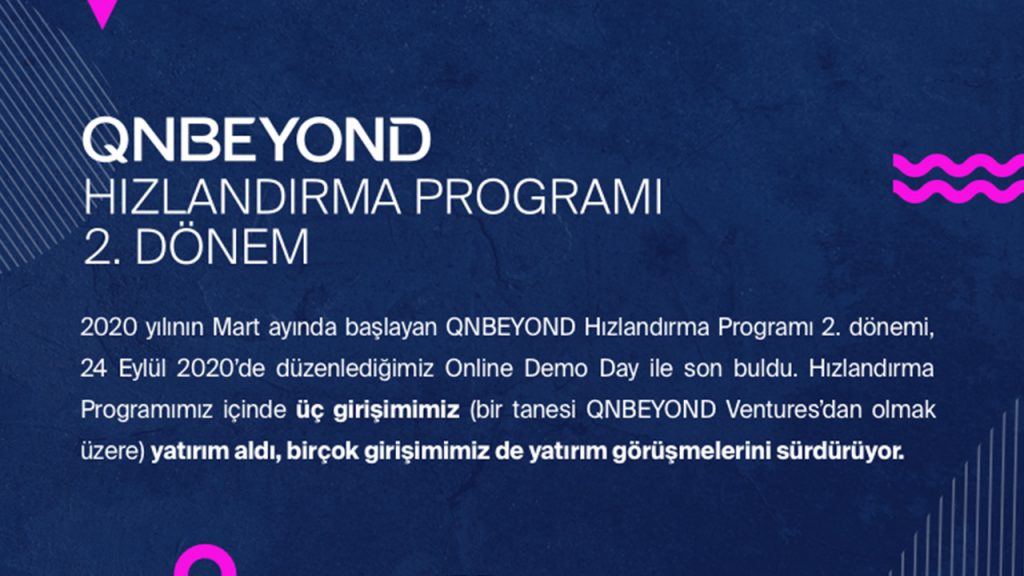 QNBEYOND
HIZLANDIRMA PROGRAMI
2. DÖNEM

2020 yılının Mart ayında başlayan QNBEYOND Hızlandırma Programı 2. dönemi, 24 Eylül 2020'de düzenlediğimiz Online Demo Day ile son buldu. Hızlandırma Programımız içinde üç girişimimiz (bir tanesi QNBEYOND Ventures'dan olmak üzere) yatırım aldı, birçok girişimimiz de yatırım görüşmelerini sürdürüyor.